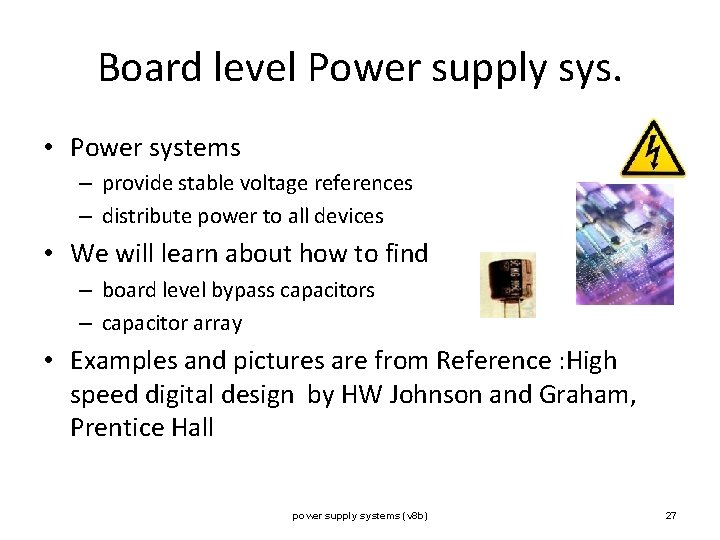 Board level Power supply sys.

• Power systems
– provide stable voltage references
– distribute power to all devices
• We will learn about how to find
– board level bypass capacitors
– capacitor array
• Examples and pictures are from Reference :High speed digital design by HW Johnson and Graham, Prentice Hall

power supply systems (v8b)

27